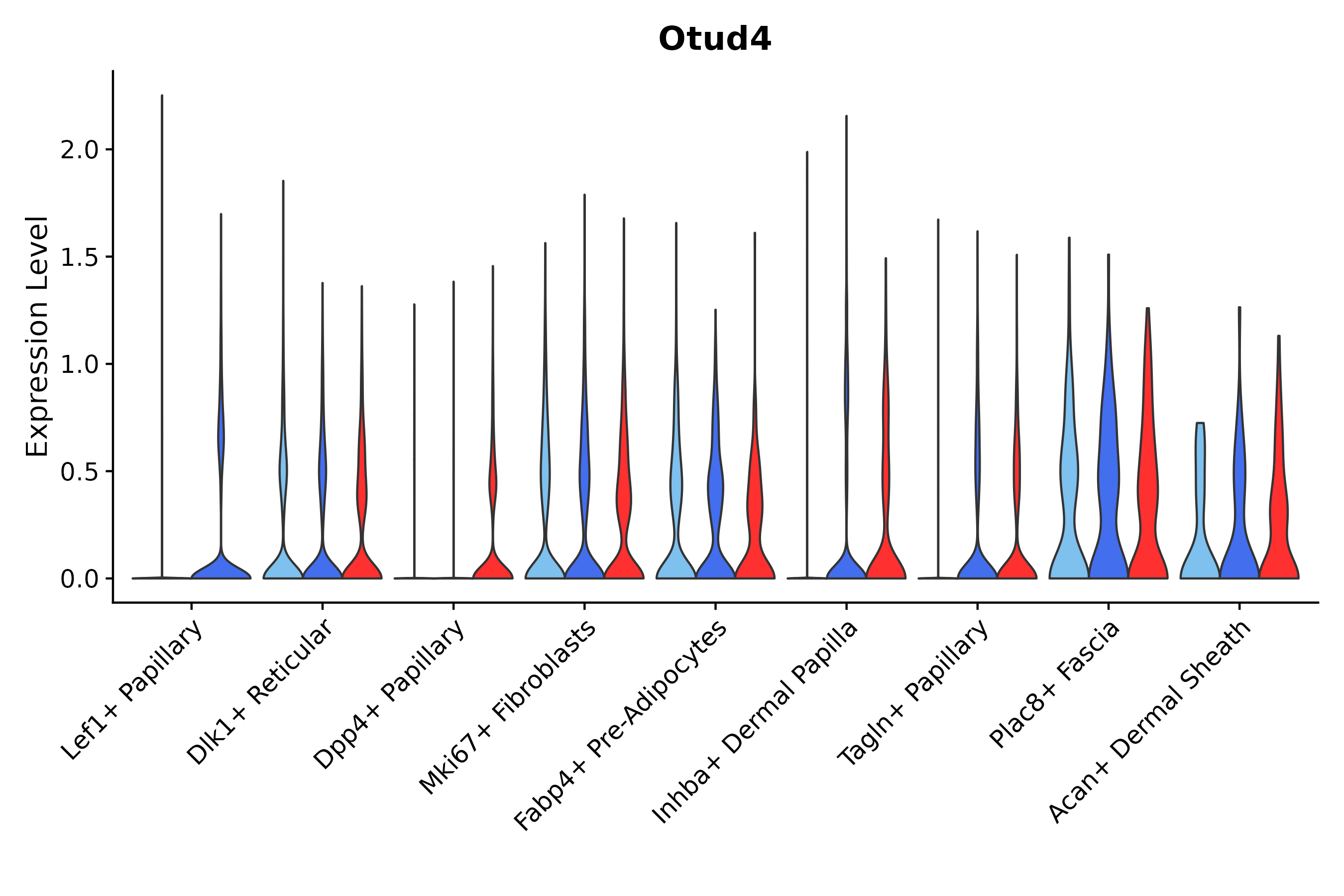 Otud4

Expression Level

2.0
1.5
1.0
0.5
0.0

Lef1+ Papillary
Dlk1+ Reticular
Dpp4+ Papillary
Mki67+ Fibroblasts
Fabp4+ Pre-Adipocytes
Inhba+ Dermal Papilla
Tagln+ Papillary
Plac8+ Fascia
Acan+ Dermal Sheath